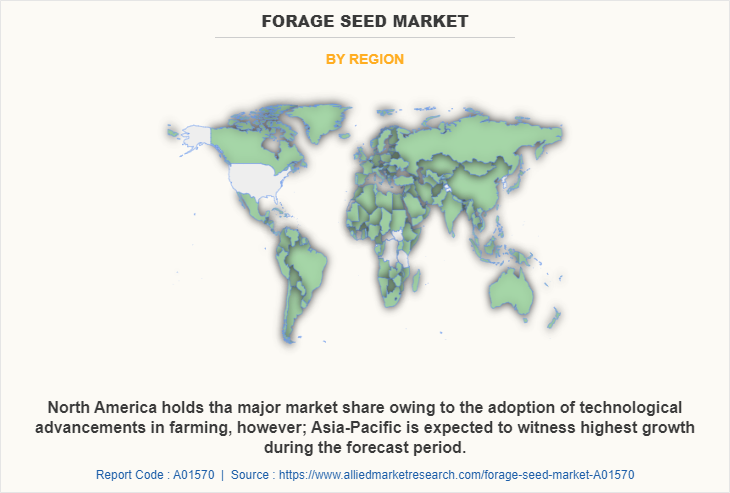 FORAGE SEED MARKET

BY REGION

North America holds tha major market share owing to the adoption of technological advancements in farming, however; Asia-Pacific is expected to witness highest growth during the forecast period.

Report Code : A01570 | Source : https://www.alliedmarketresearch.com/forage-seed-market-A01570